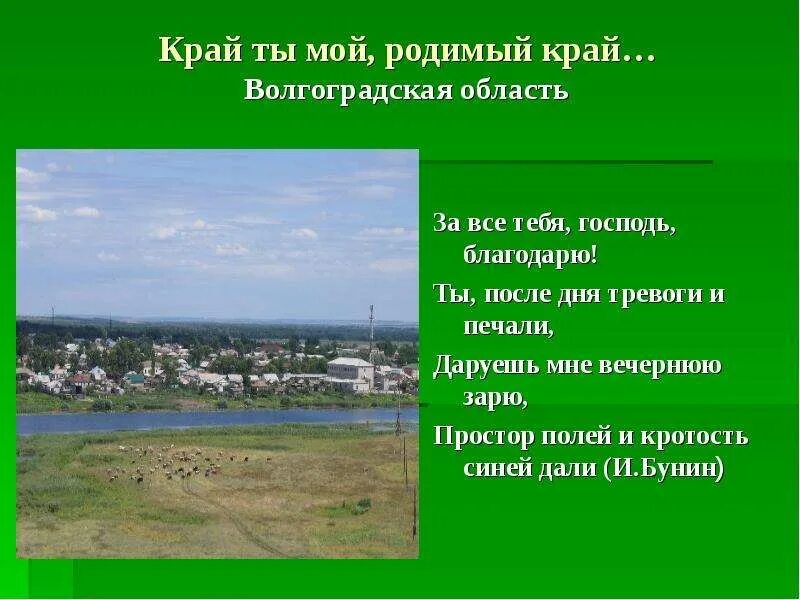 Край ты мой, родимый край…
Волгоградская область

За все тебя, господь, благодарю!
Ты, после дня тревоги и печали,
Даруешь мне вечернюю зарю,
Простор полей и кротость синей дали (И.Бунин)